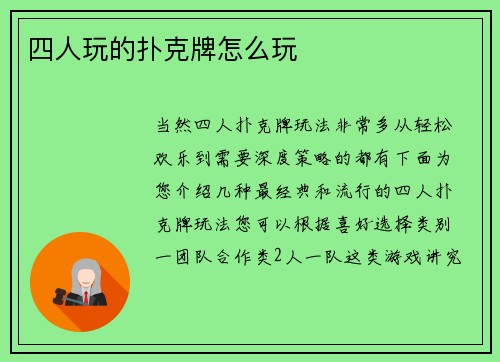 四人玩的扑克牌怎么玩

当然四人扑克牌玩法非常多从轻松欢乐到需要深度策略的都有下面为您介绍几种最经典和流行的四人扑克牌玩法您可以根据喜好选择类别一团队合作类2人一队这类游戏讲究